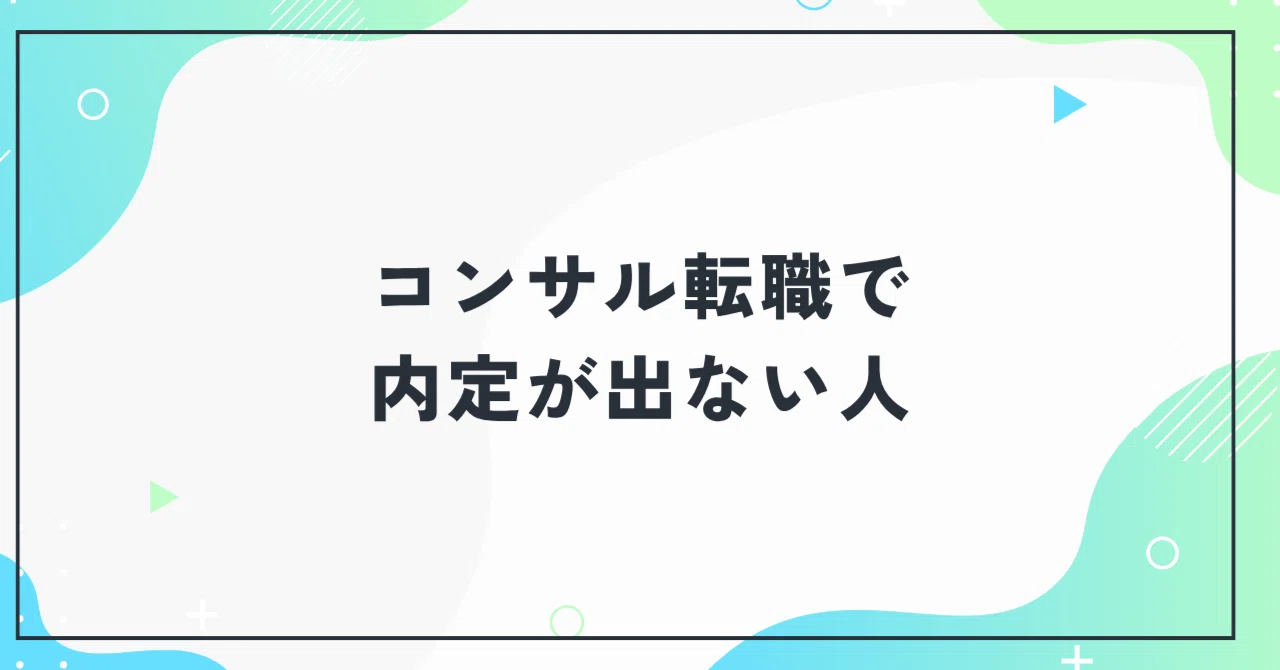 コンサル転職で
内定が出ない人